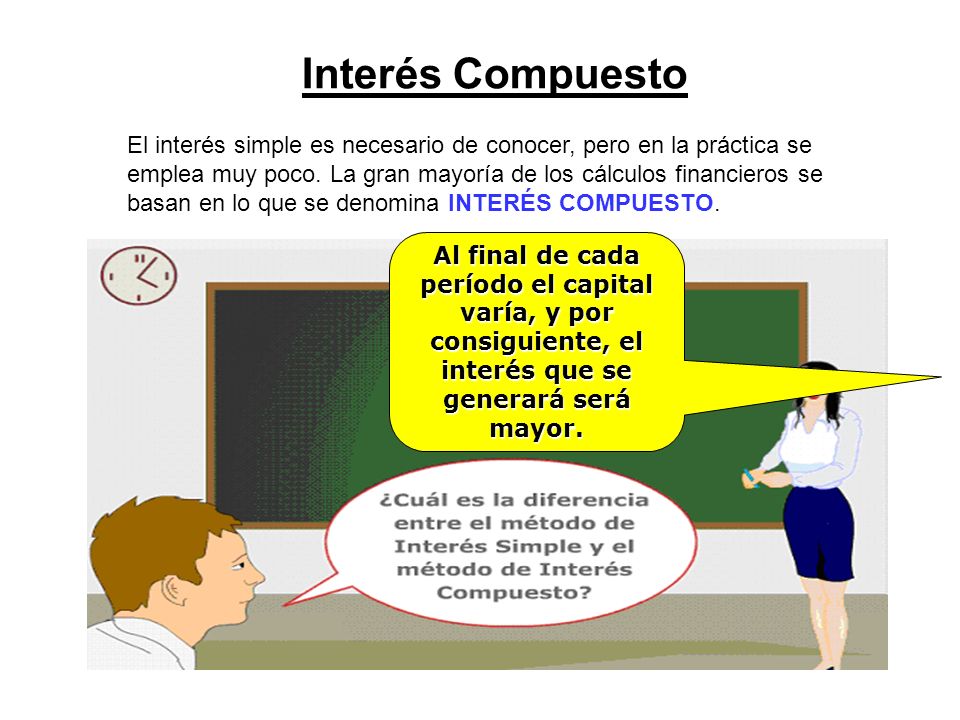 Interés Compuesto

El interés simple es necesario de conocer, pero en la práctica se emplea muy poco. La gran mayoría de los cálculos financieros se basan en lo que se denomina INTERÉS COMPUESTO.

Al final de cada período el capital varía, y por consiguiente, el interés que se generará será mayor.

¿Cuál es la diferencia entre el método de Interés Simple y el método de Interés Compuesto?